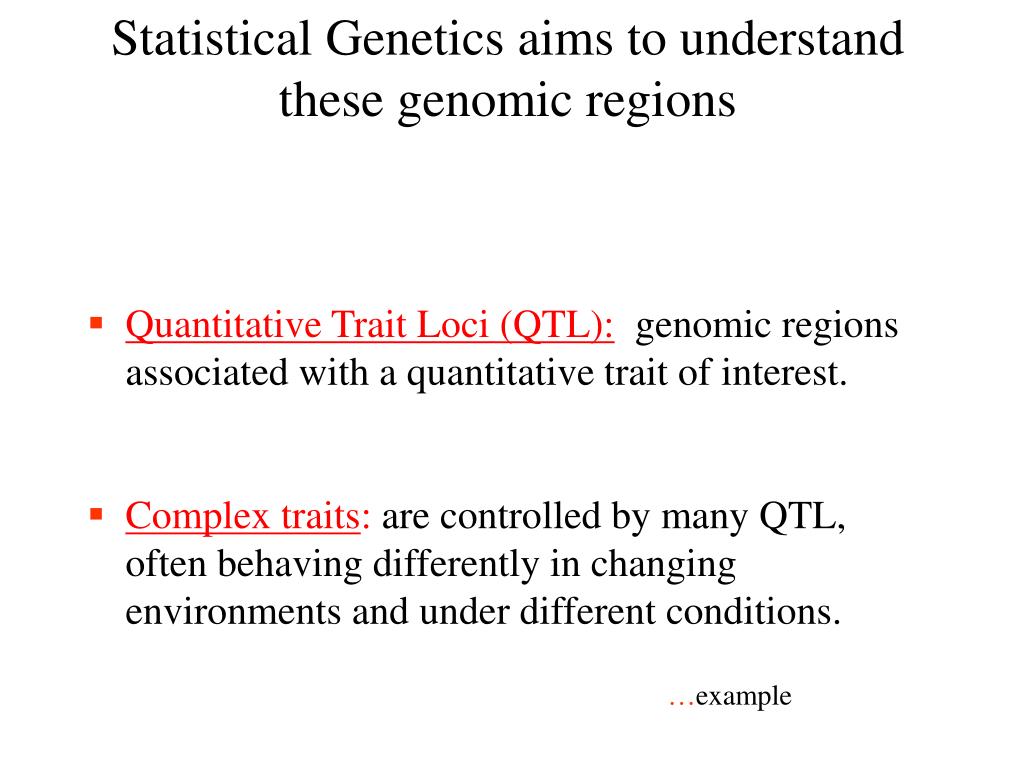 Statistical Genetics aims to understand these genomic regions

▪ Quantitative Trait Loci (QTL): genomic regions associated with a quantitative trait of interest.

▪ Complex traits: are controlled by many QTL, often behaving differently in changing environments and under different conditions.

…example